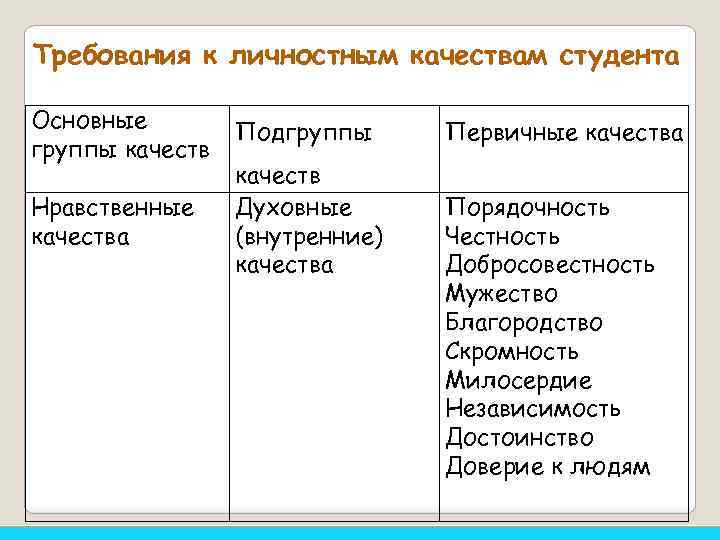 Требования к личностным качествам студента

| Основные группы качеств | Подгруппы качеств | Первичные качества |
|---|---|---|
| Нравственные качества | Духовные (внутренние) качества | Порядочность Честность Добросовестность Мужество Благородство Скромность Милосердие Независимость Достоинство Доверие к людям |